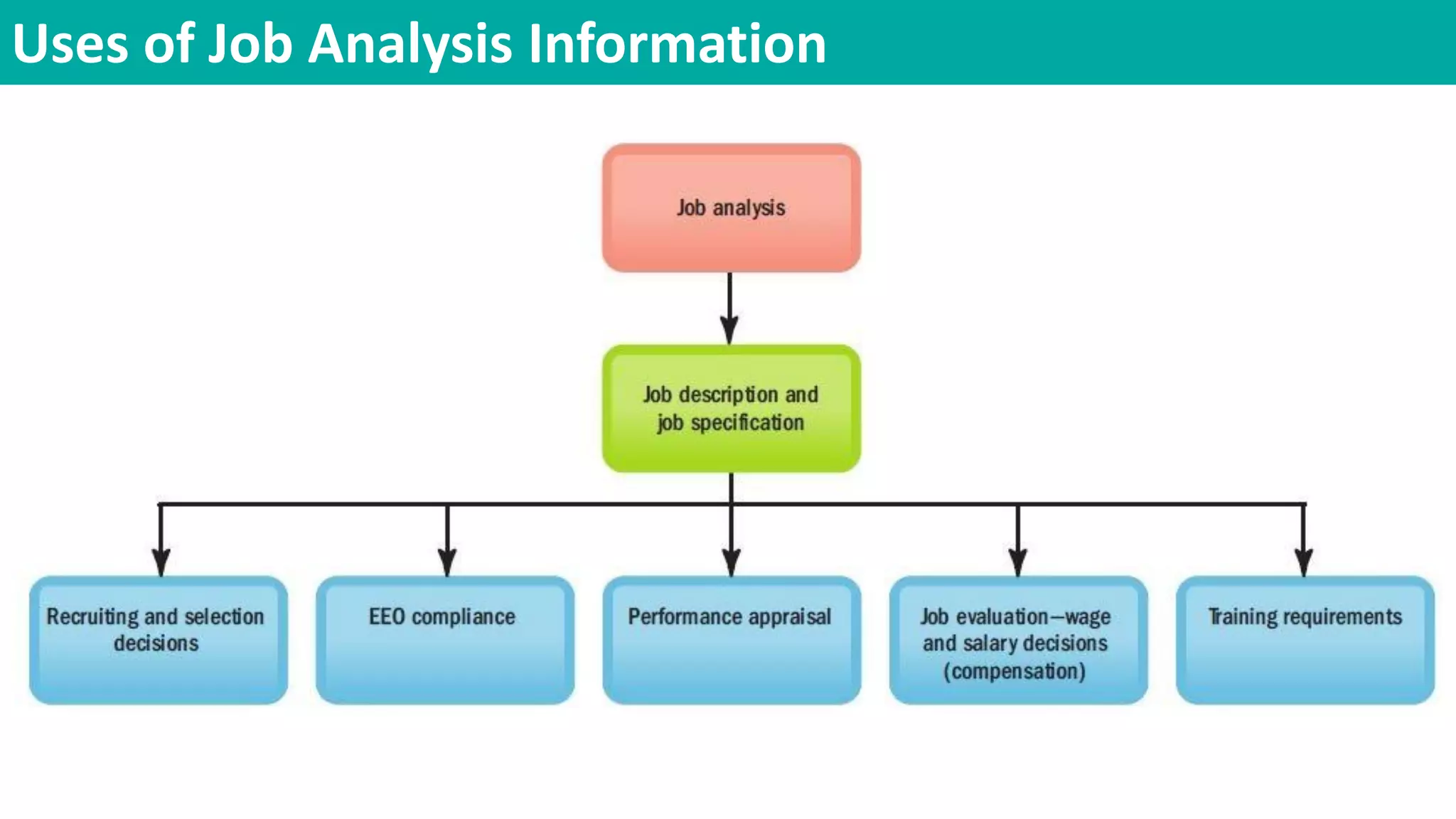 Uses of Job Analysis Information

Job analysis

Job description and job specification

Recruiting and selection decisions

EEO compliance

Performance appraisal

Job evaluation—wage and salary decisions (compensation)

Training requirements